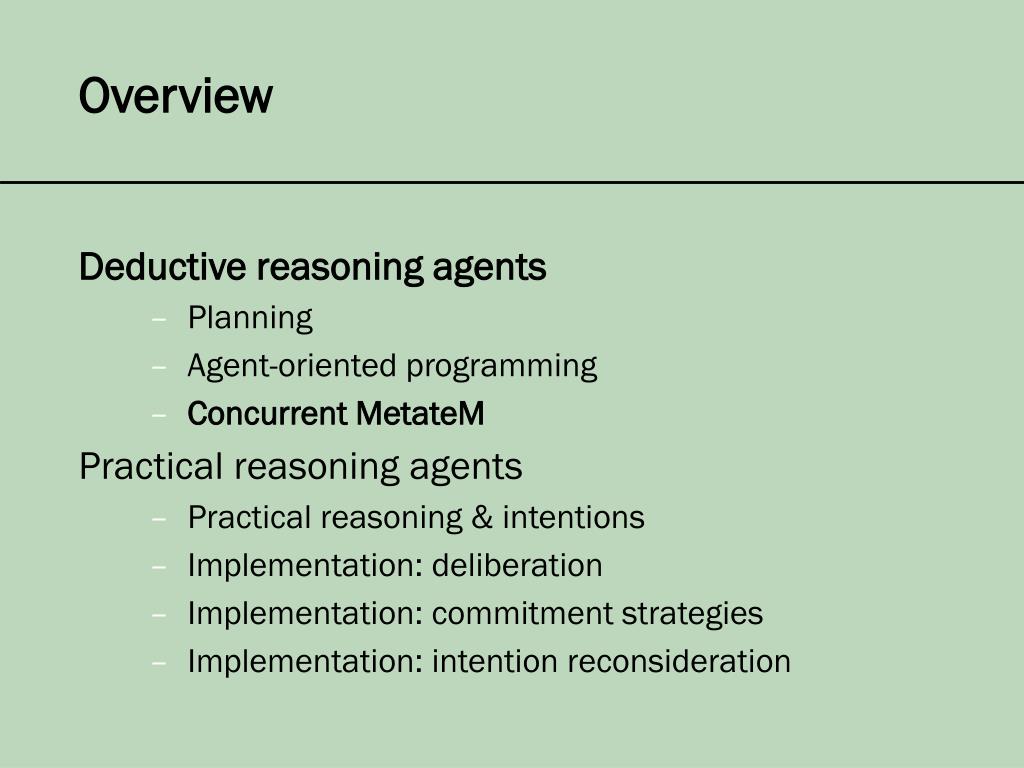 Overview

Deductive reasoning agents
– Planning
– Agent-oriented programming
– Concurrent MetateM

Practical reasoning agents
– Practical reasoning & intentions
– Implementation: deliberation
– Implementation: commitment strategies
– Implementation: intention reconsideration